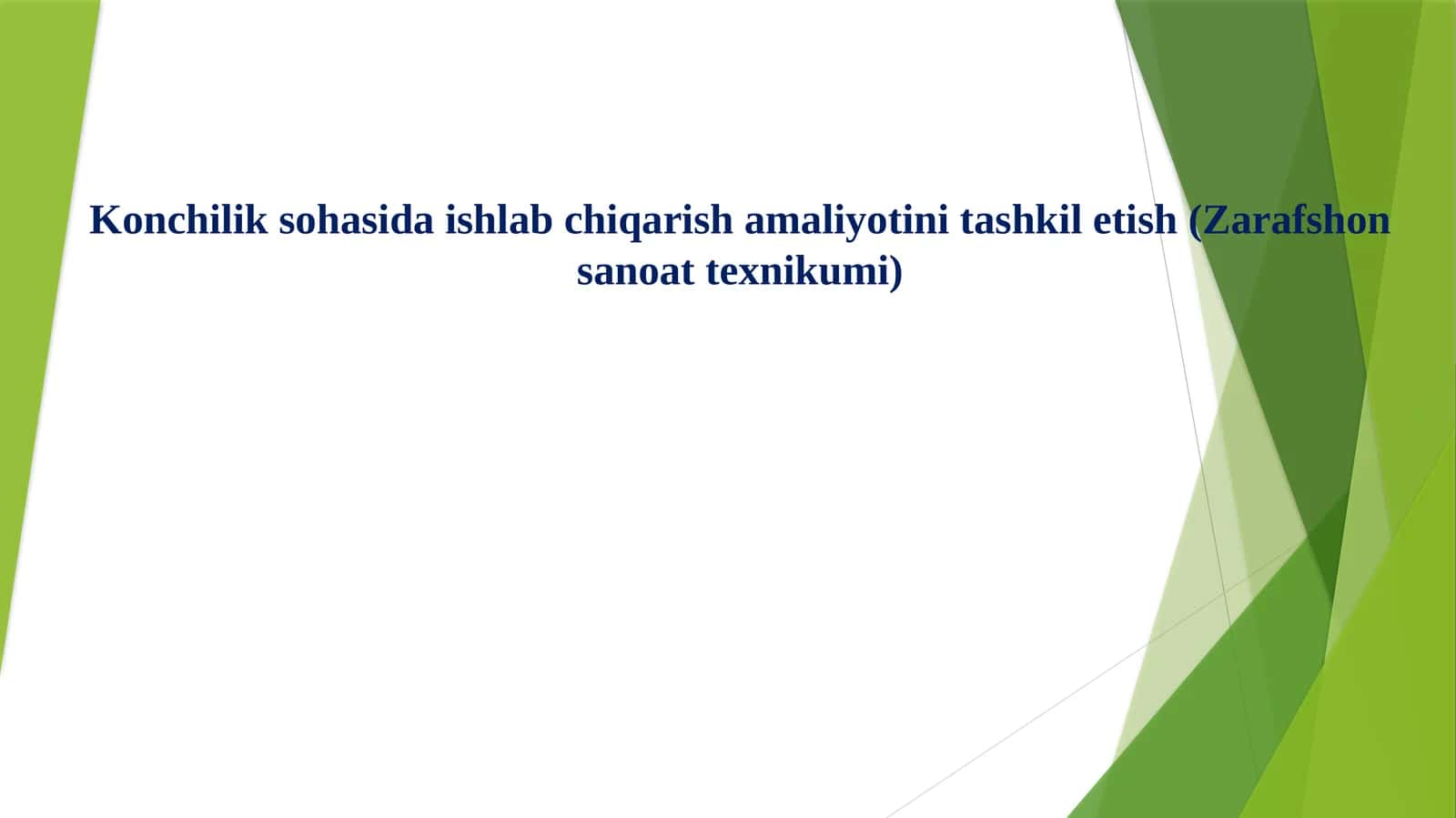 Konchilik sohasida ishlab chiqarish amaliyotini tashkil etish (Zarafshon sanoat texnikumi)